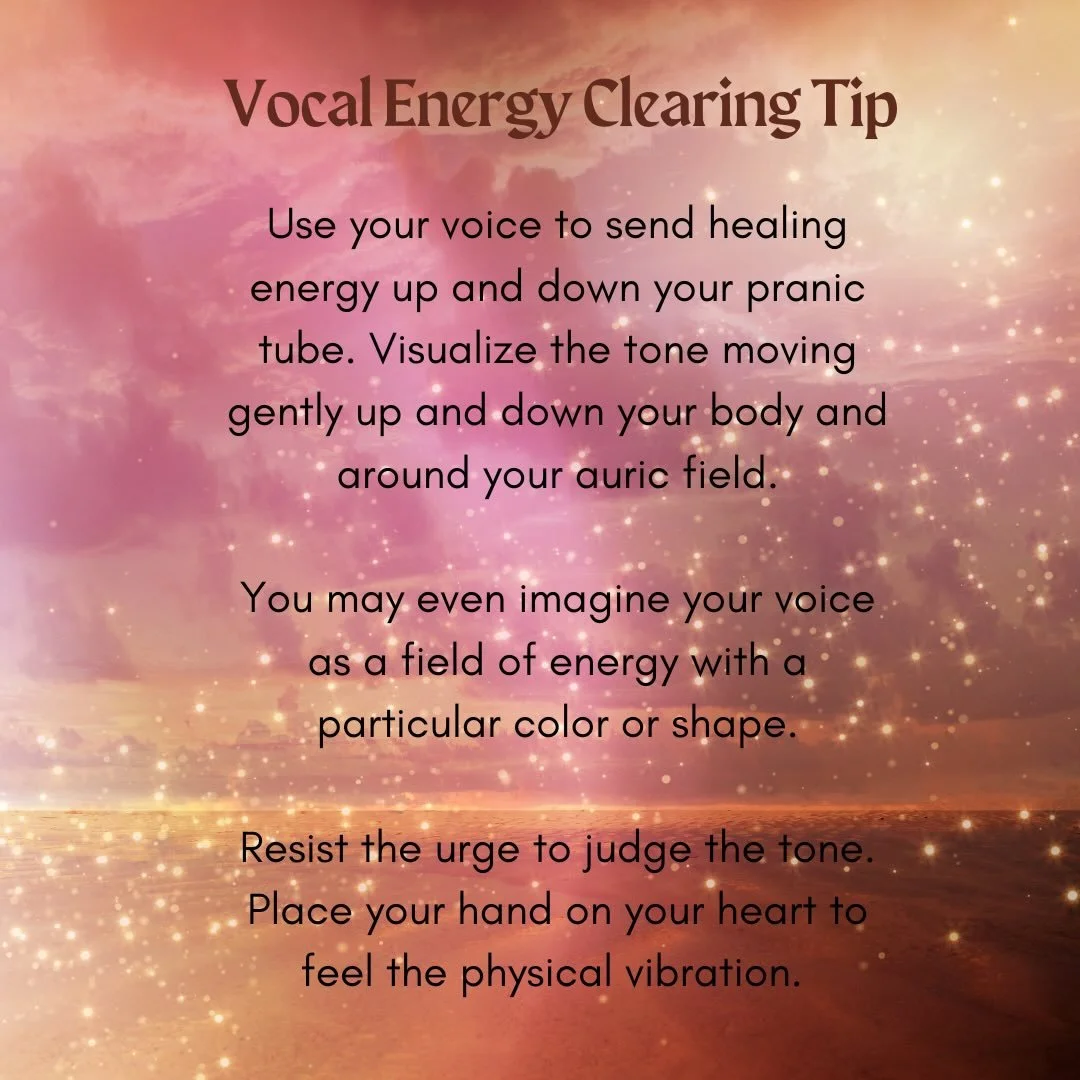 Vocal Energy Clearing Tip

Use your voice to send healing energy up and down your pranic tube. Visualize the tone moving gently up and down your body and around your auric field.

You may even imagine your voice as a field of energy with a particular color or shape.

Resist the urge to judge the tone. Place your hand on your heart to feel the physical vibration.